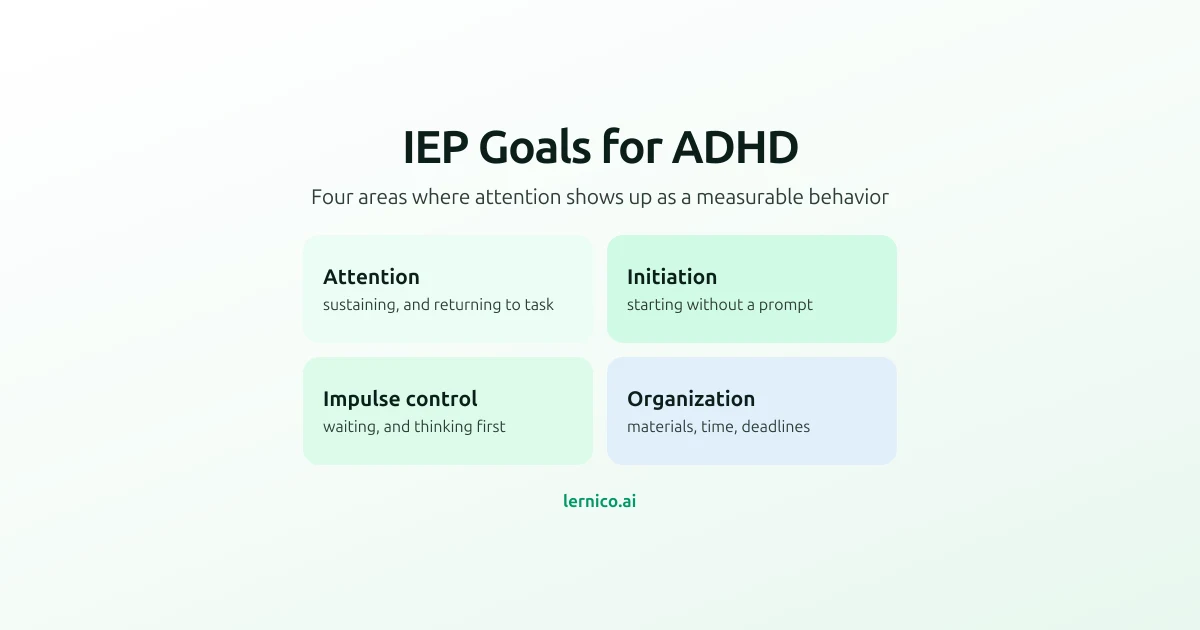 IEP Goals for ADHD

Four areas where attention shows up as a measurable behavior

Attention
sustaining, and returning to task

Initiation
starting without a prompt

Impulse control
waiting, and thinking first

Organization
materials, time, deadlines

lernico.ai